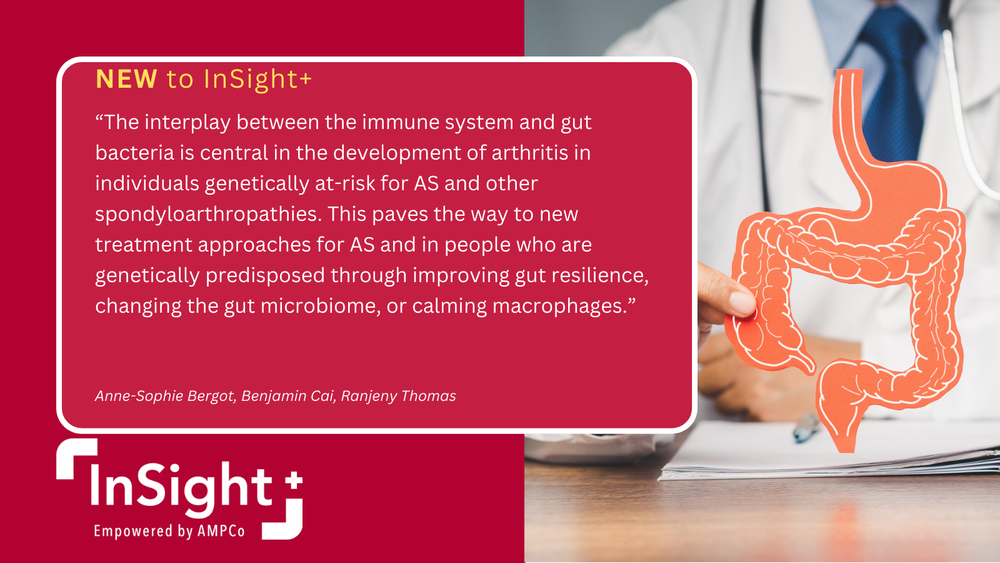 NEW to InSight+

“The interplay between the immune system and gut bacteria is central in the development of arthritis in individuals genetically at-risk for AS and other spondyloarthropathies. This paves the way to new treatment approaches for AS and in people who are genetically predisposed through improving gut resilience, changing the gut microbiome, or calming macrophages.”

Anne-Sophie Bergot, Benjamin Cai, Ranjeny Thomas

InSight+
Empowered by AMPCo